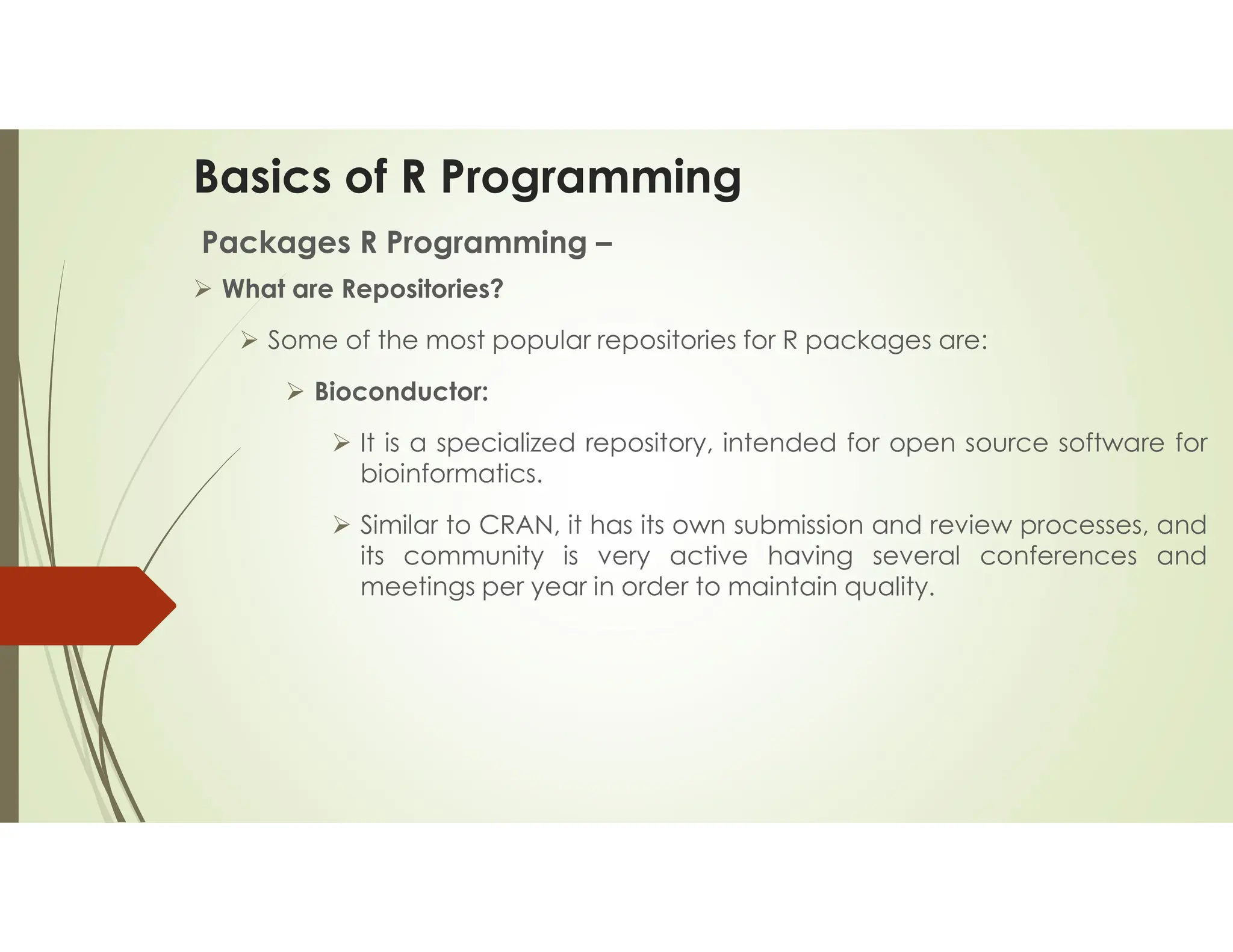 Basics of R Programming

Packages R Programming –

➢ What are Repositories?

➢ Some of the most popular repositories for R packages are:

➢ Bioconductor:

➢ It is a specialized repository, intended for open source software for bioinformatics.

➢ Similar to CRAN, it has its own submission and review processes, and its community is very active having several conferences and meetings per year in order to maintain quality.